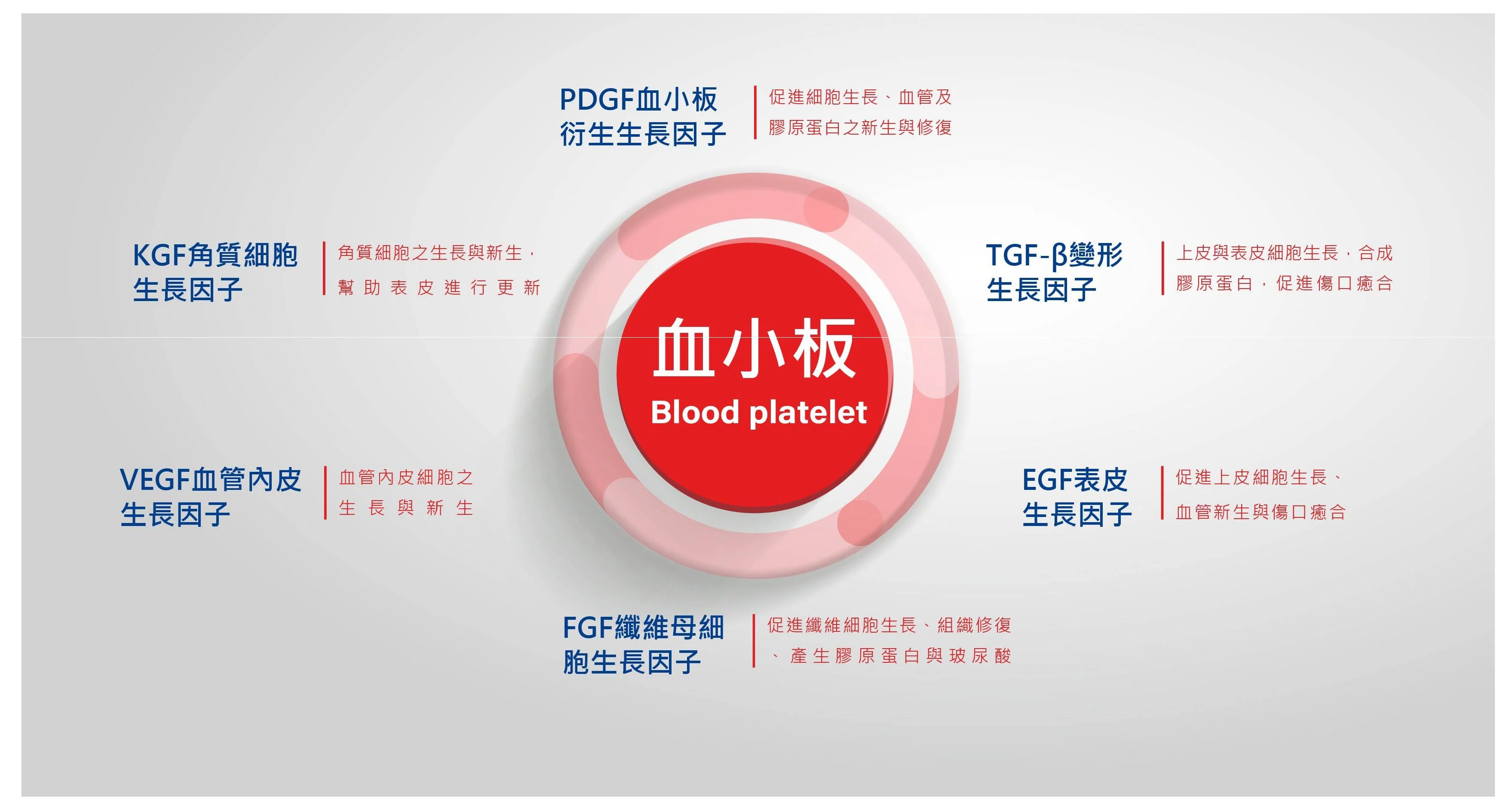 PDGF血小板衍生生長因子
促進細胞生長、血管及膠原蛋白之新生與修復

KGF角質細胞生長因子
角質細胞之生長與新生，幫助表皮進行更新

TGF-β變形生長因子
上皮與表皮細胞生長，合成膠原蛋白，促進傷口癒合

血小板
Blood platelet

VEGF血管內皮生長因子
血管內皮細胞之生長與新生

EGF表皮生長因子
促進上皮細胞生長、血管新生與傷口癒合

FGF纖維母細胞生長因子
促進纖維細胞生長、組織修復、產生膠原蛋白與玻尿酸